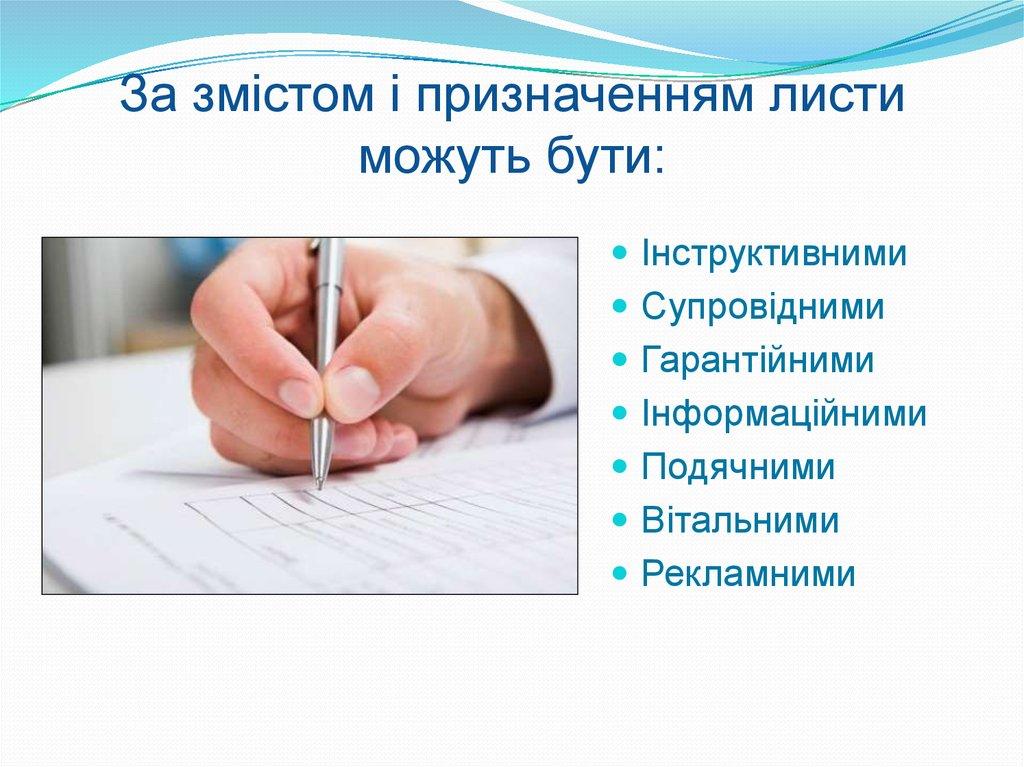 За змістом і призначенням листи можуть бути:

- Інструктивними
- Супровідними
- Гарантійними
- Інформаційними
- Подячними
- Вітальними
- Рекламними